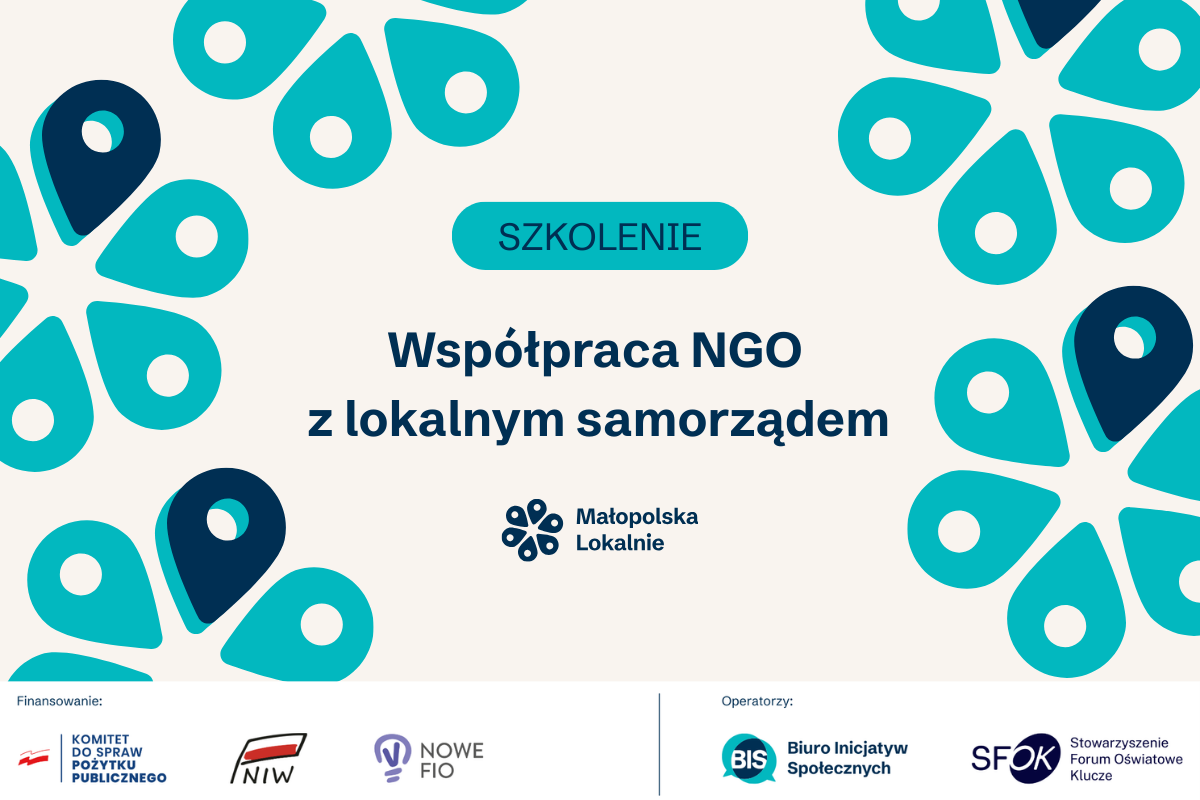 SZKOLENIE

Współpraca NGO z lokalnym samorządem

Małopolska Lokalnie

Finansowanie:

KOMITET DO SPRAW POŻYTKU PUBLICZNEGO

NIW

NOWE FIO

Operatorzy:

BIS Biuro Inicjatyw Społecznych

SFOK Stowarzyszenie Forum Oświatowe Klucze